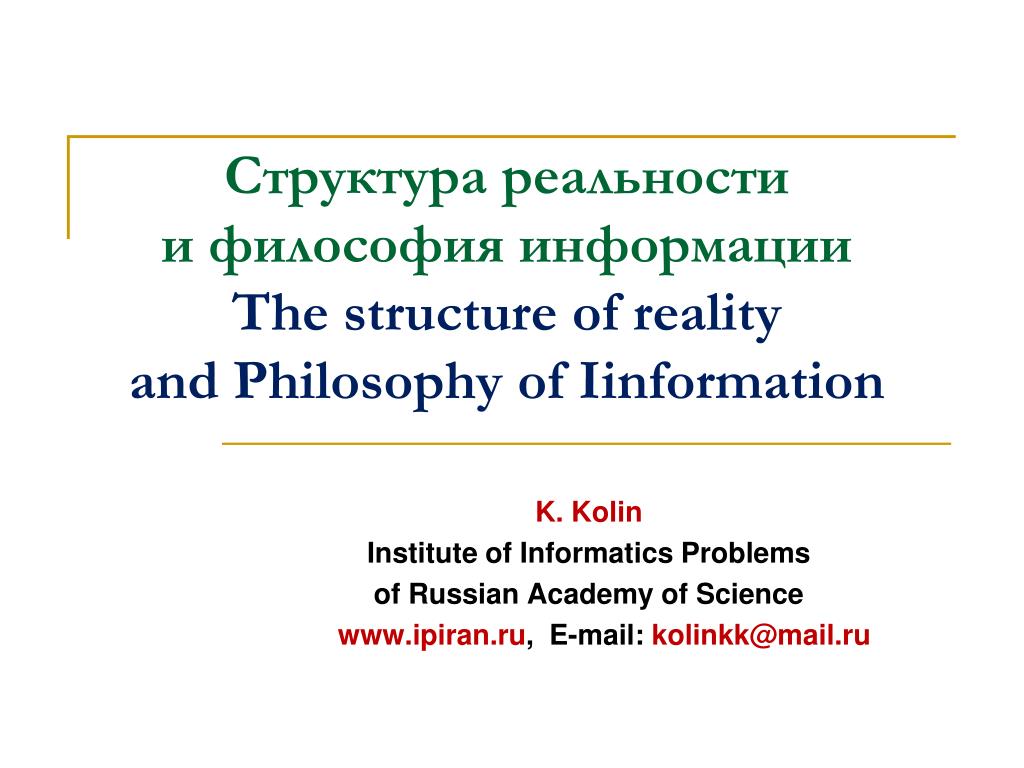 Структура реальности
и философия информации
The structure of reality
and Philosophy of Iinformation

K. Kolin
Institute of Informatics Problems
of Russian Academy of Science
www.ipiran.ru, E-mail: kolinkk@mail.ru